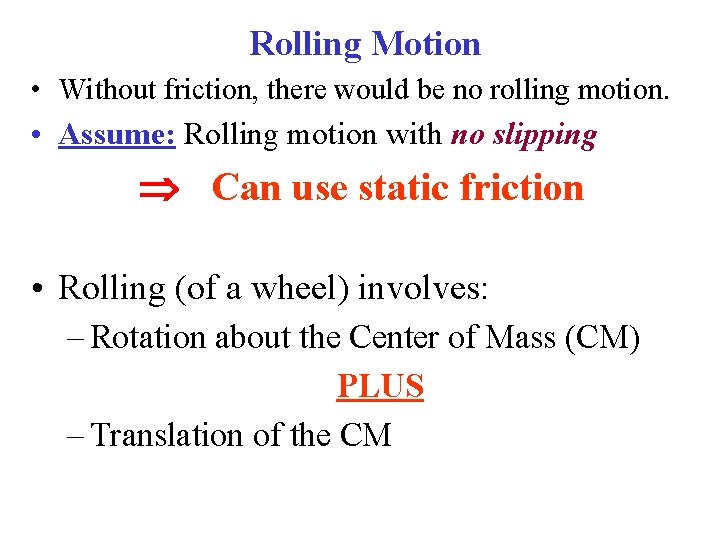 Rolling Motion

• Without friction, there would be no rolling motion.
• Assume: Rolling motion with no slipping

$\Rightarrow$ Can use static friction

• Rolling (of a wheel) involves:
– Rotation about the Center of Mass (CM)

PLUS

– Translation of the CM